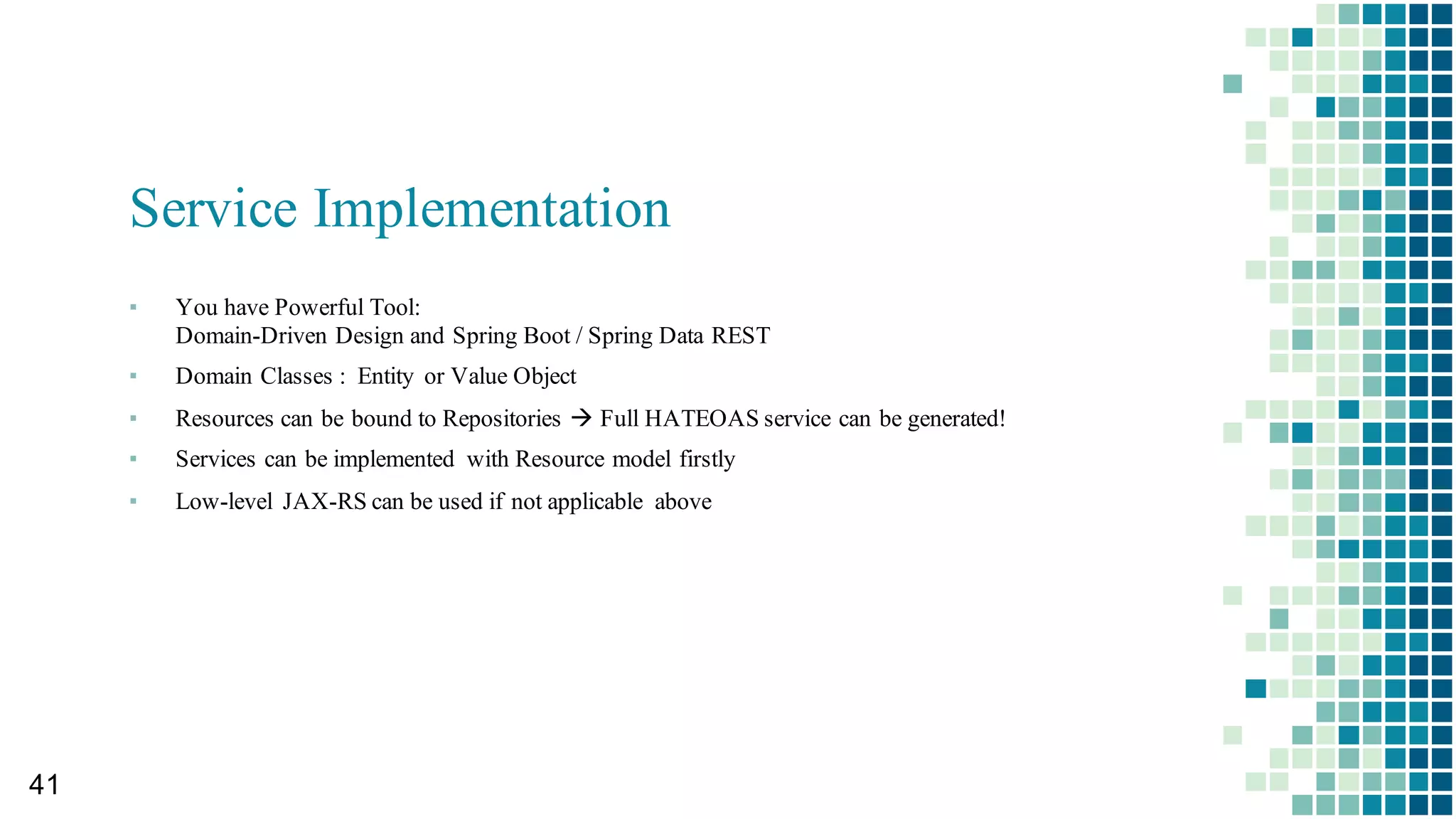 Service Implementation

▪ You have Powerful Tool:
Domain-Driven Design and Spring Boot / Spring Data REST

▪ Domain Classes : Entity or Value Object

▪ Resources can be bound to Repositories → Full HATEOAS service can be generated!

▪ Services can be implemented with Resource model firstly

▪ Low-level JAX-RS can be used if not applicable above

41